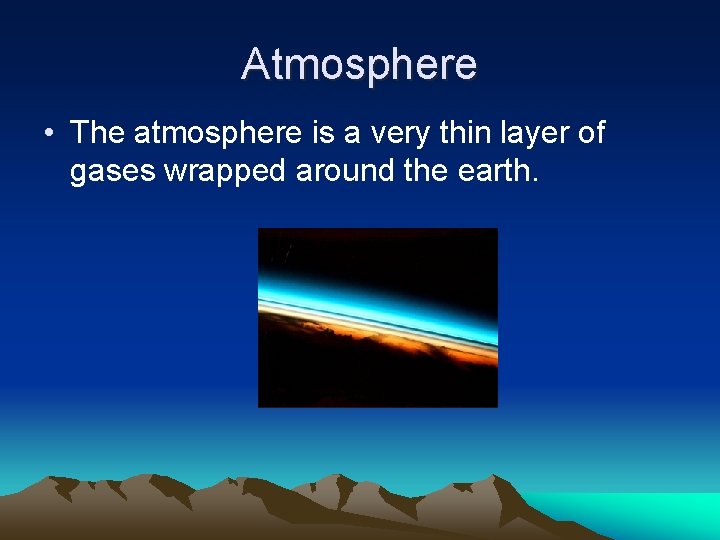 Atmosphere

• The atmosphere is a very thin layer of gases wrapped around the earth.